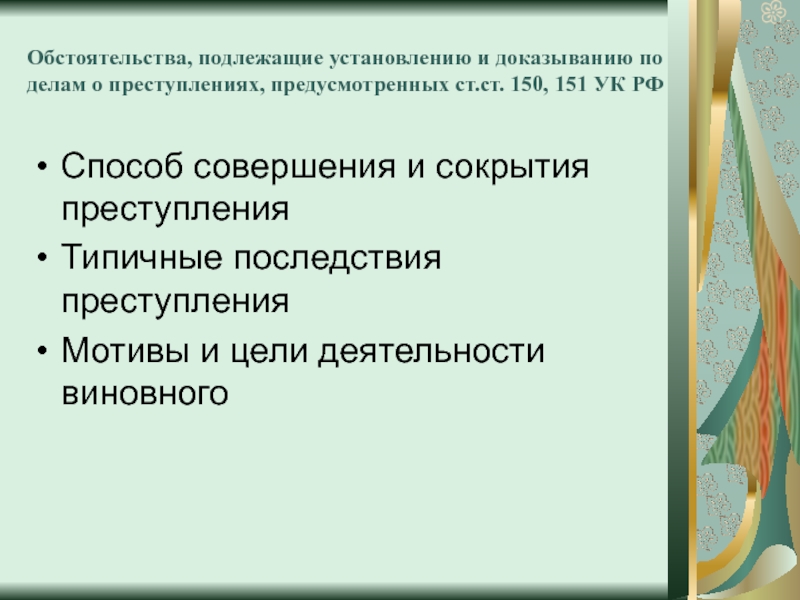 Обстоятельства, подлежащие установлению и доказыванию по делам о преступлениях, предусмотренных ст.ст. 150, 151 УК РФ

• Способ совершения и сокрытия преступления
• Типичные последствия преступления
• Мотивы и цели деятельности виновного